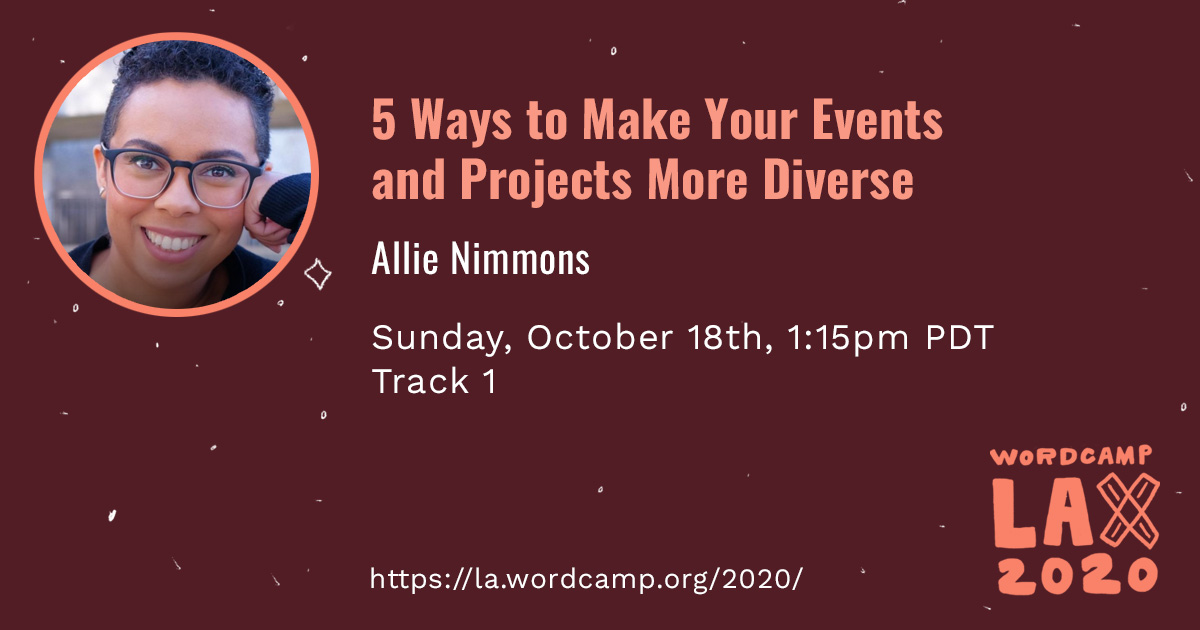 5 Ways to Make Your Events and Projects More Diverse

Allie Nimmons

Sunday, October 18th, 1:15pm PDT
Track 1

https://la.wordcamp.org/2020/

WORDCAMP
LAX
2020